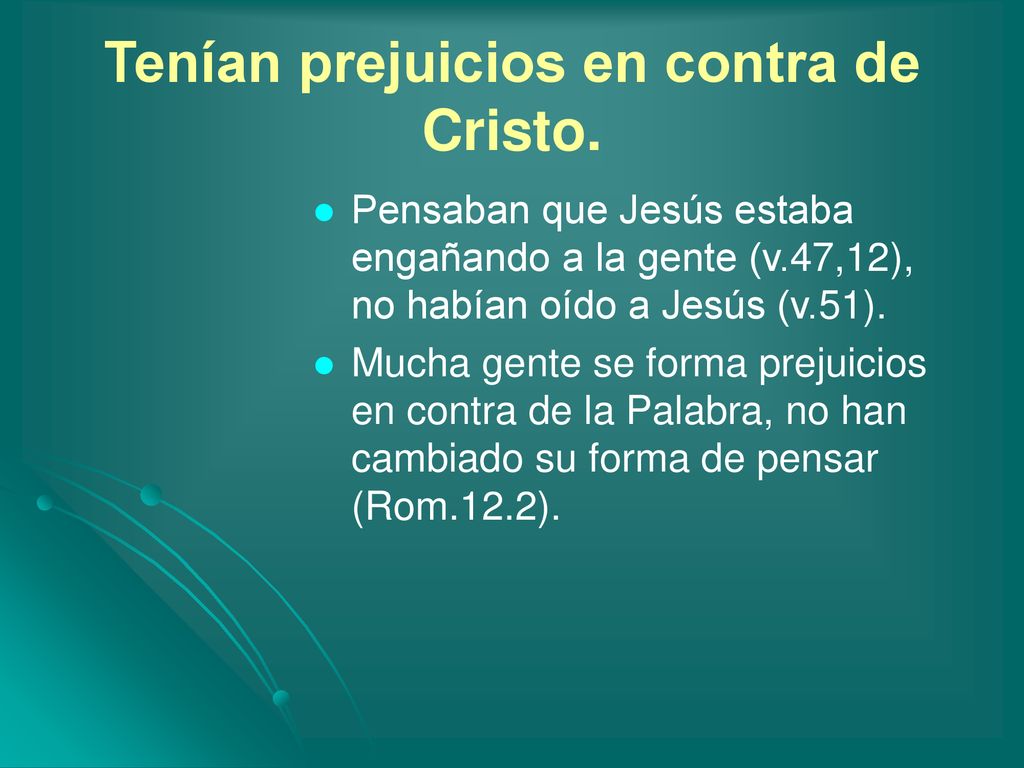 Tenían prejuicios en contra de Cristo.

- Pensaban que Jesús estaba engañando a la gente (v.47,12), no habían oído a Jesús (v.51).
- Mucha gente se forma prejuicios en contra de la Palabra, no han cambiado su forma de pensar (Rom.12.2).